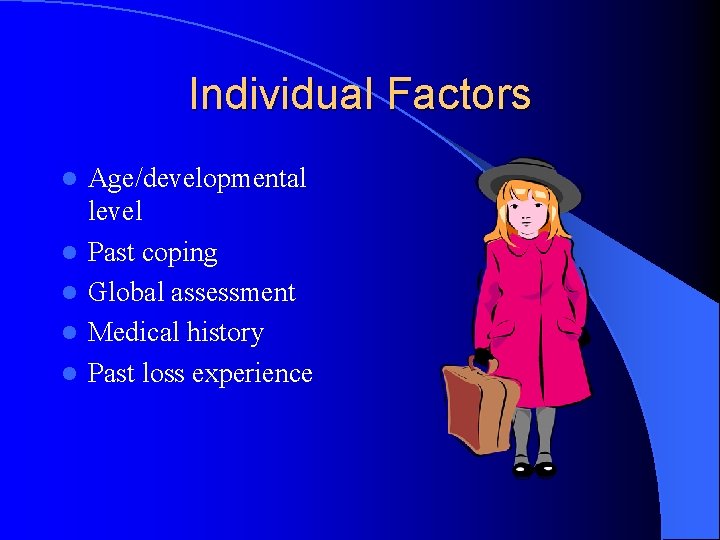 Individual Factors

- Age/developmental level
- Past coping
- Global assessment
- Medical history
- Past loss experience